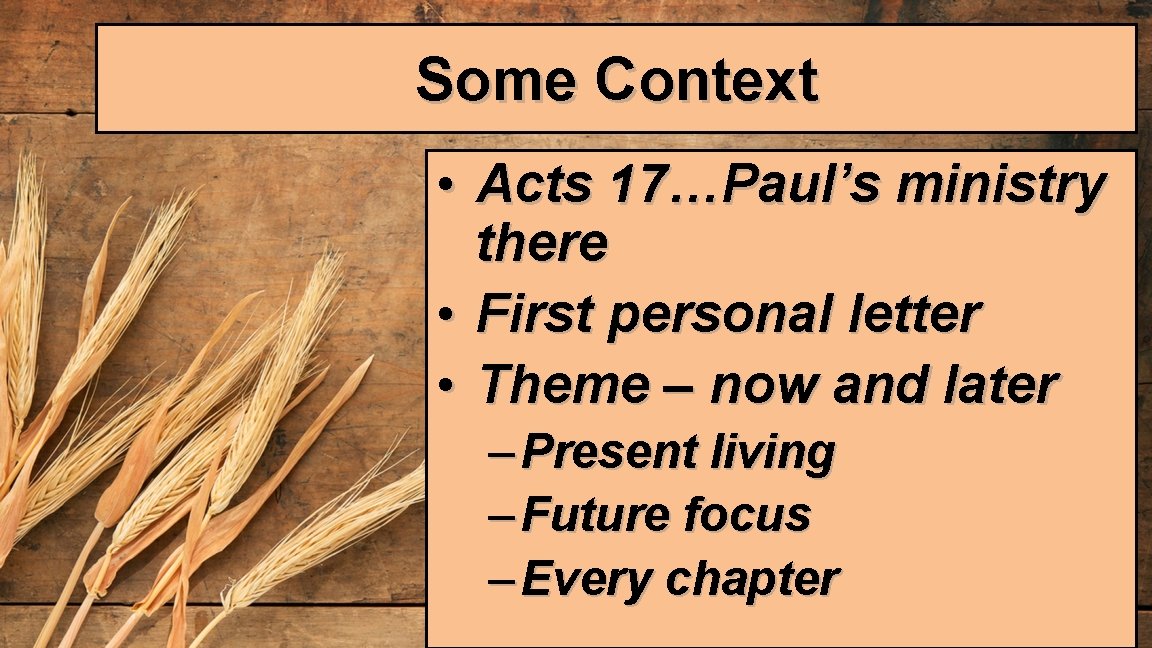 Some Context

• Acts 17…Paul’s ministry there
• First personal letter
• Theme – now and later
  – Present living
  – Future focus
  – Every chapter